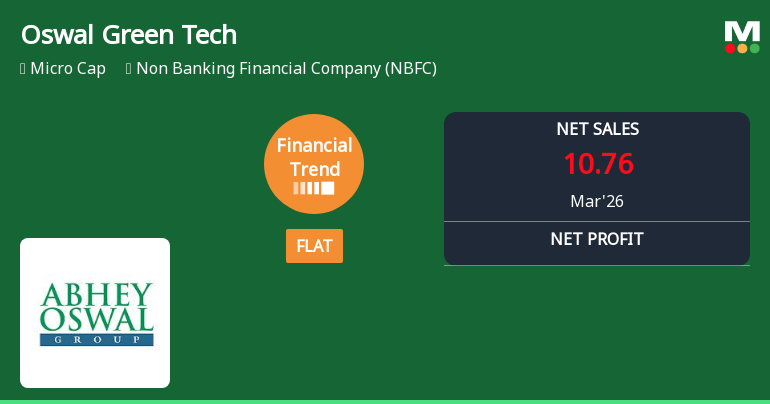 Oswal Green Tech

Micro Cap Non Banking Financial Company (NBFC)

Financial Trend

FLAT

NET SALES

10.76

Mar'26

NET PROFIT

ABHEY OSWAL GROUP